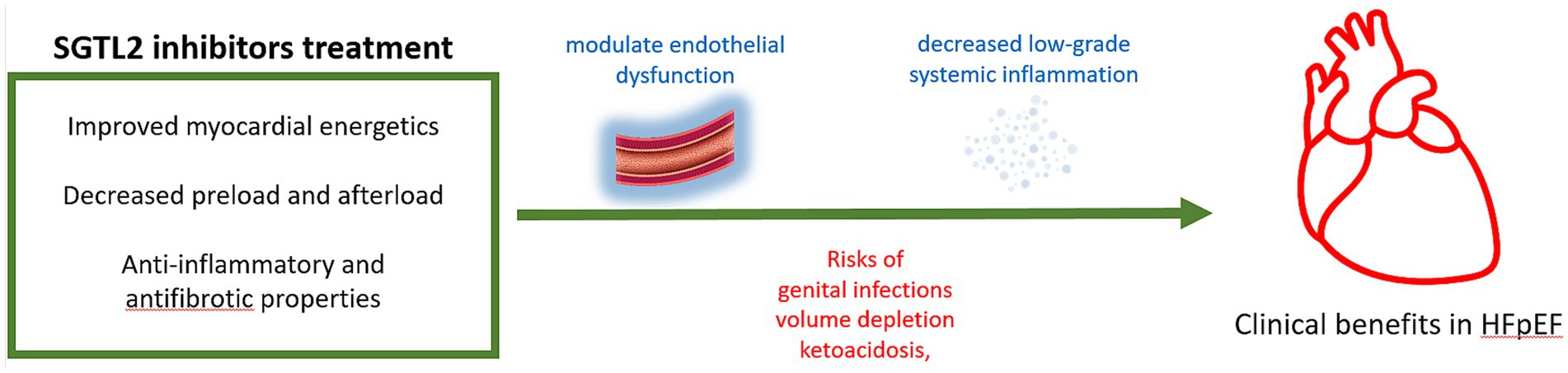 SGTL2 inhibitors treatment

Improved myocardial energetics

Decreased preload and afterload

Anti-inflammatory and antifibrotic properties

modulate endothelial dysfunction

decreased low-grade systemic inflammation

Risks of
genital infections
volume depletion
ketoacidosis,

Clinical benefits in HFpEF